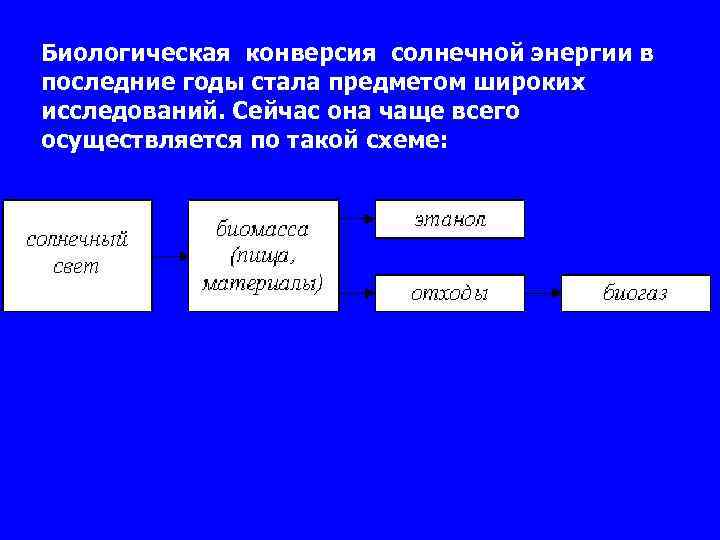 Биологическая конверсия солнечной энергии в последние годы стала предметом широких исследований. Сейчас она чаще всего осуществляется по такой схеме:

солнечный свет

биомасса (пища, материалы)

этанол

отходы

биогаз